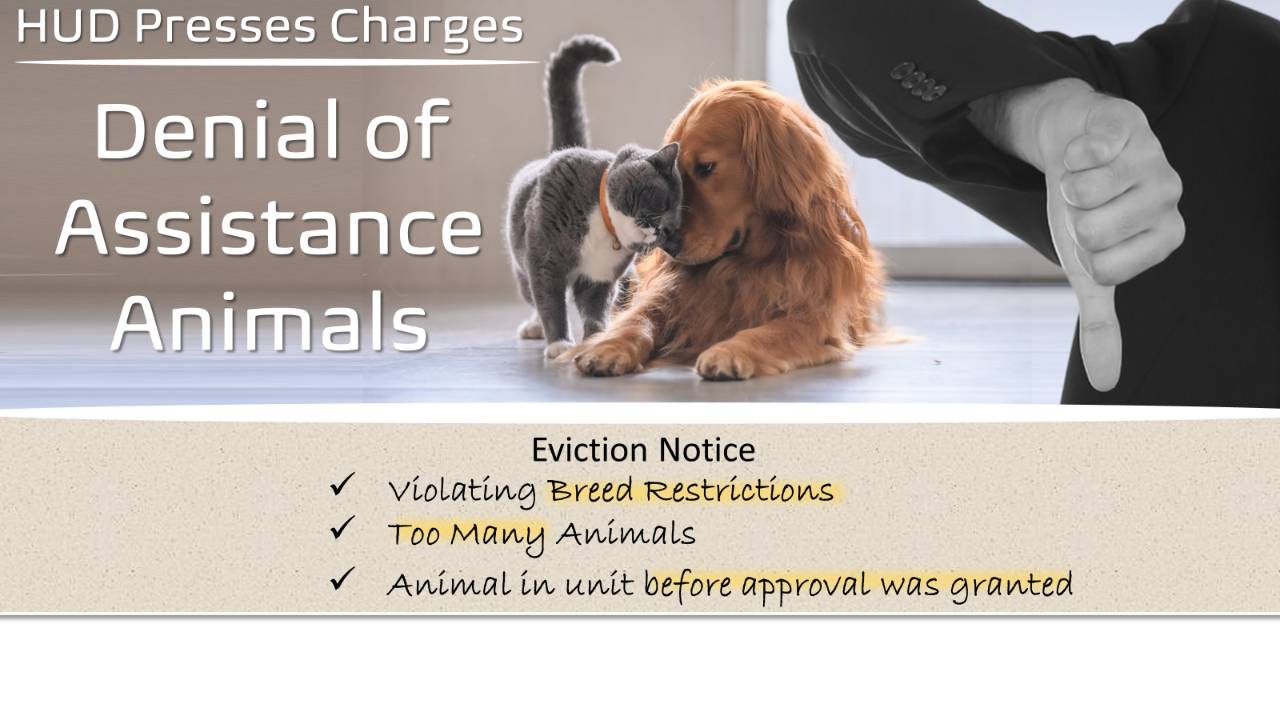 HUD Presses Charges

Denial of Assistance Animals

Eviction Notice

✓ Violating Breed Restrictions
✓ Too Many Animals
✓ Animal in unit before approval was granted